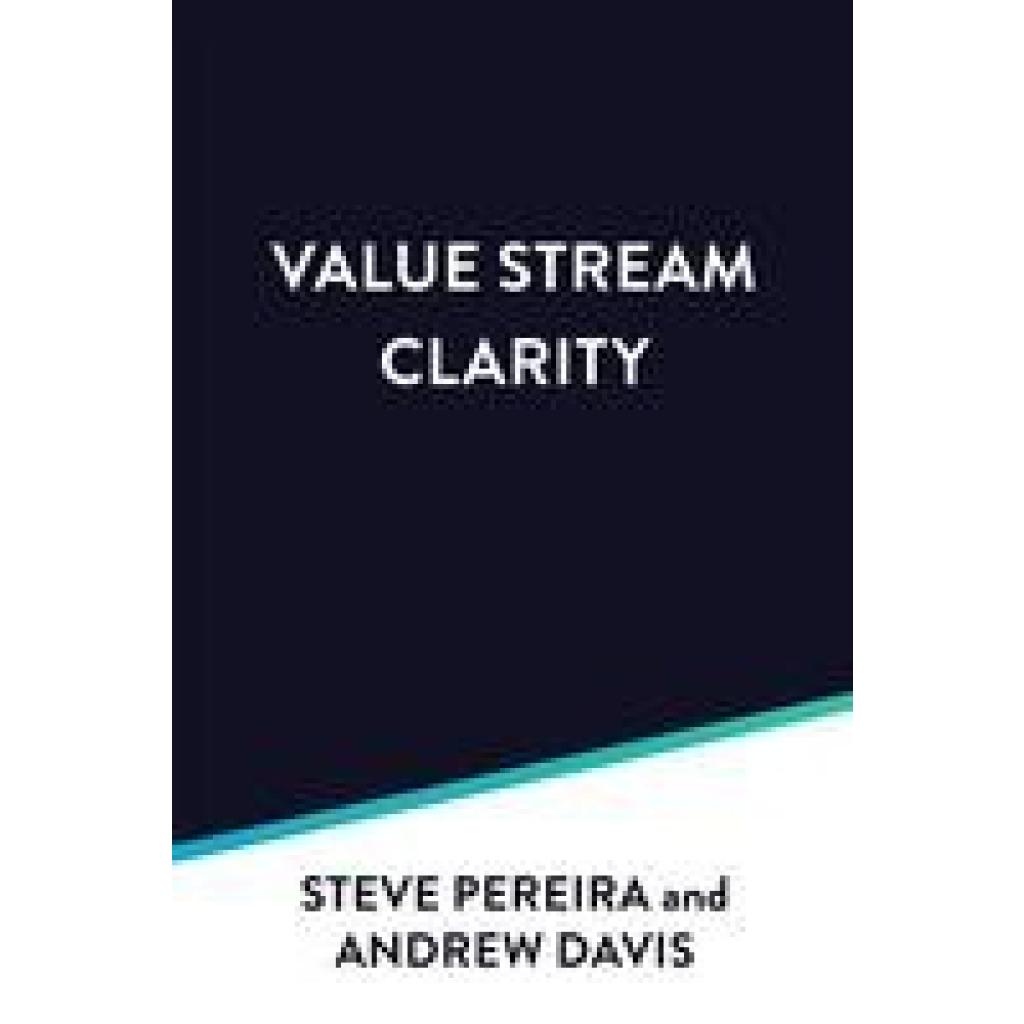 VALUE STREAM CLARITY

STEVE PEREIRA and ANDREW DAVIS